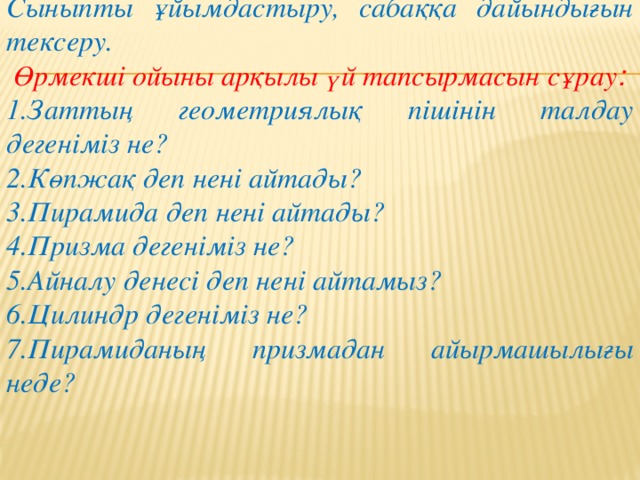 Сыныпты ұйымдастыру, сабаққа дайындығын тексеру.

Өрмекші ойыны арқылы үй тапсырмасын сұрау:

1.Заттың геометриялық пішінін талдау дегеніміз не?
2.Көпжақ деп нені айтады?
3.Пирамида деп нені айтады?
4.Призма дегеніміз не?
5.Айналу денесі деп нені айтамыз?
6.Цилиндр дегеніміз не?
7.Пирамиданың призмадан айырмашылығы неде?